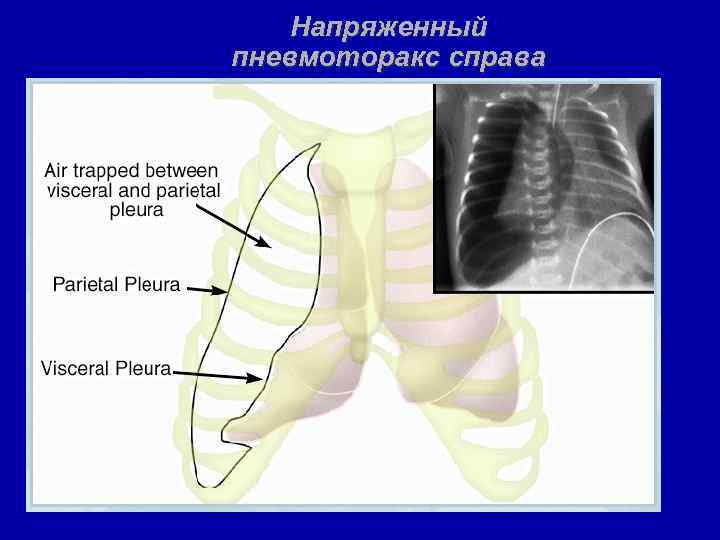 Напряженный пневмоторакс справа

Air trapped between visceral and parietal pleura

Parietal Pleura

Visceral Pleura